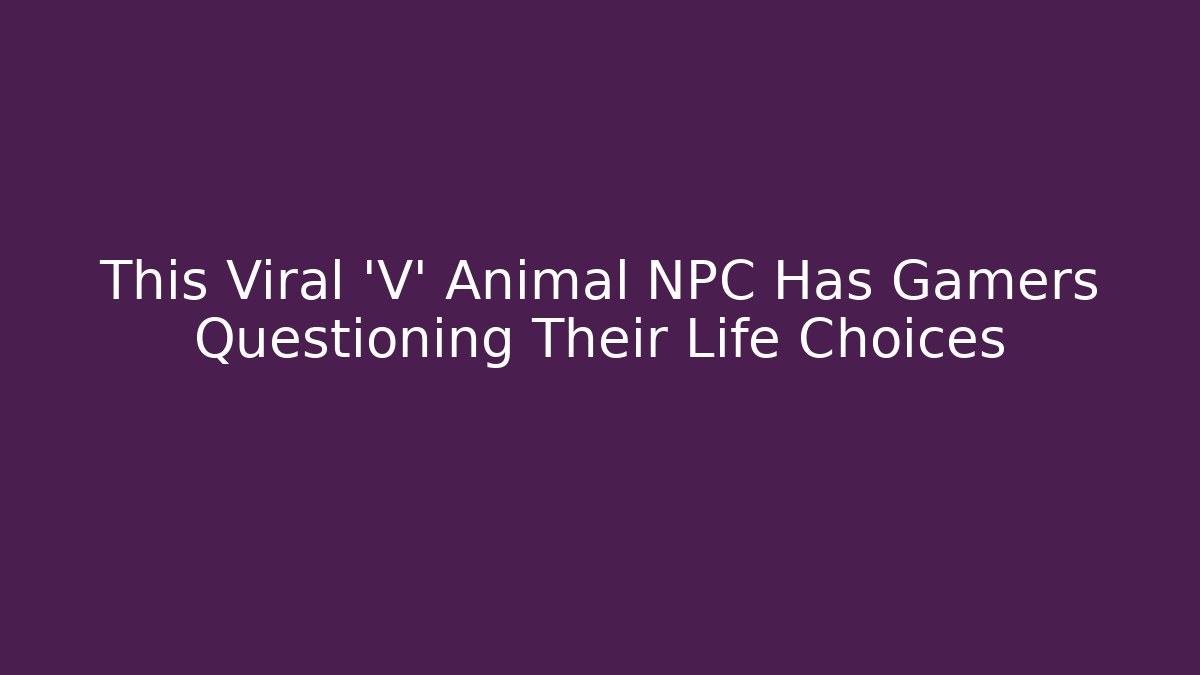 This Viral 'V' Animal NPC Has Gamers Questioning Their Life Choices